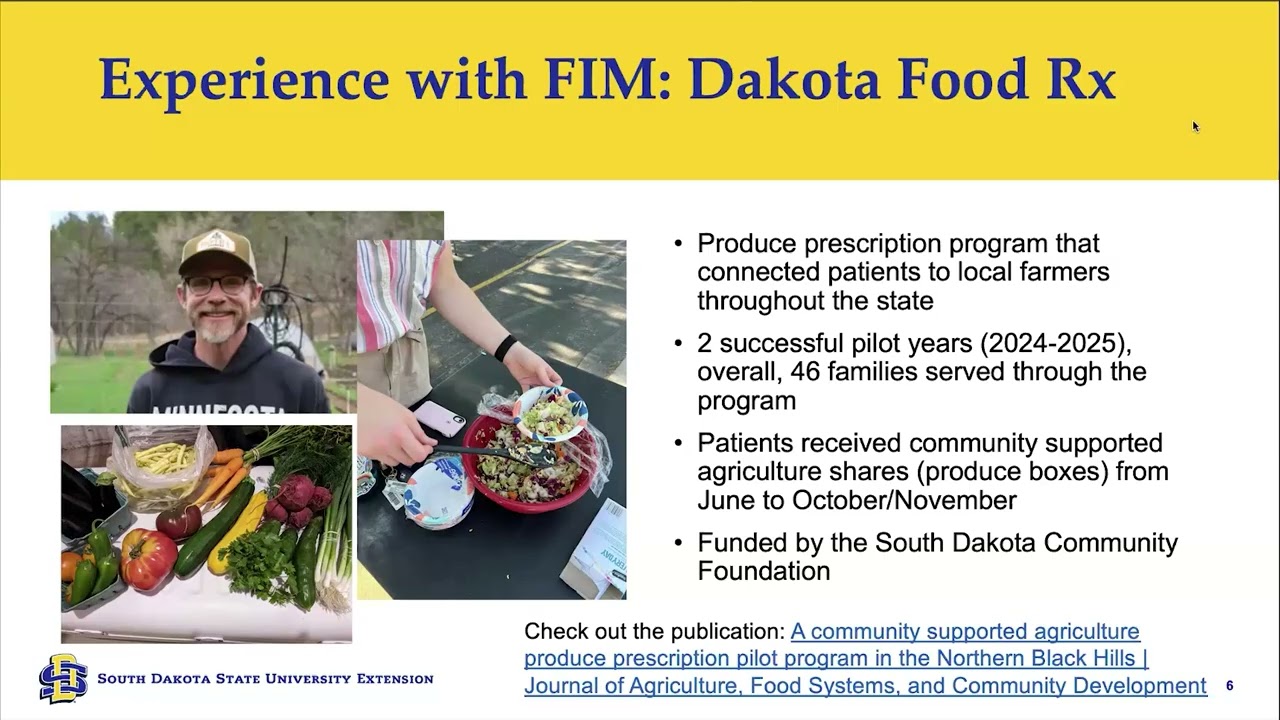 Experience with FIM: Dakota Food Rx

MINNESOTA

• Produce prescription program that connected patients to local farmers throughout the state

• 2 successful pilot years (2024-2025), overall, 46 families served through the program

• Patients received community supported agriculture shares (produce boxes) from June to October/November

• Funded by the South Dakota Community Foundation

Check out the publication: A community supported agriculture produce prescription pilot program in the Northern Black Hills | Journal of Agriculture, Food Systems, and Community Development

SOUTH DAKOTA STATE UNIVERSITY EXTENSION

6